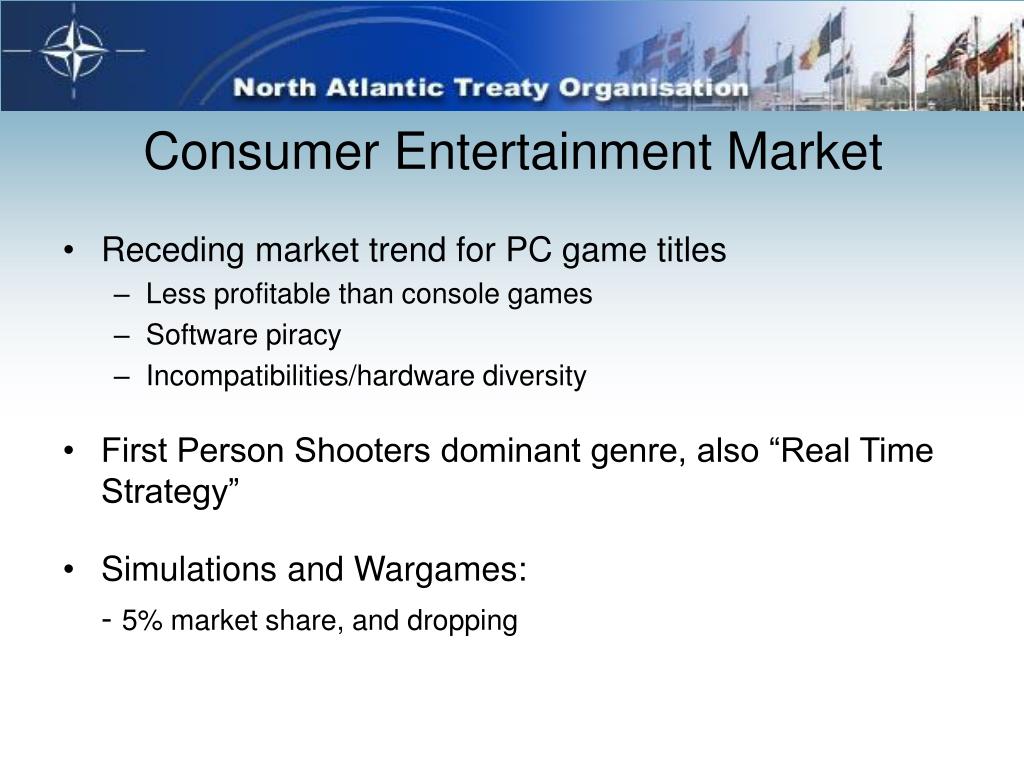 North Atlantic Treaty Organisation

Consumer Entertainment Market

• Receding market trend for PC game titles
– Less profitable than console games
– Software piracy
– Incompatibilities/hardware diversity

• First Person Shooters dominant genre, also “Real Time Strategy”

• Simulations and Wargames:
- 5% market share, and dropping